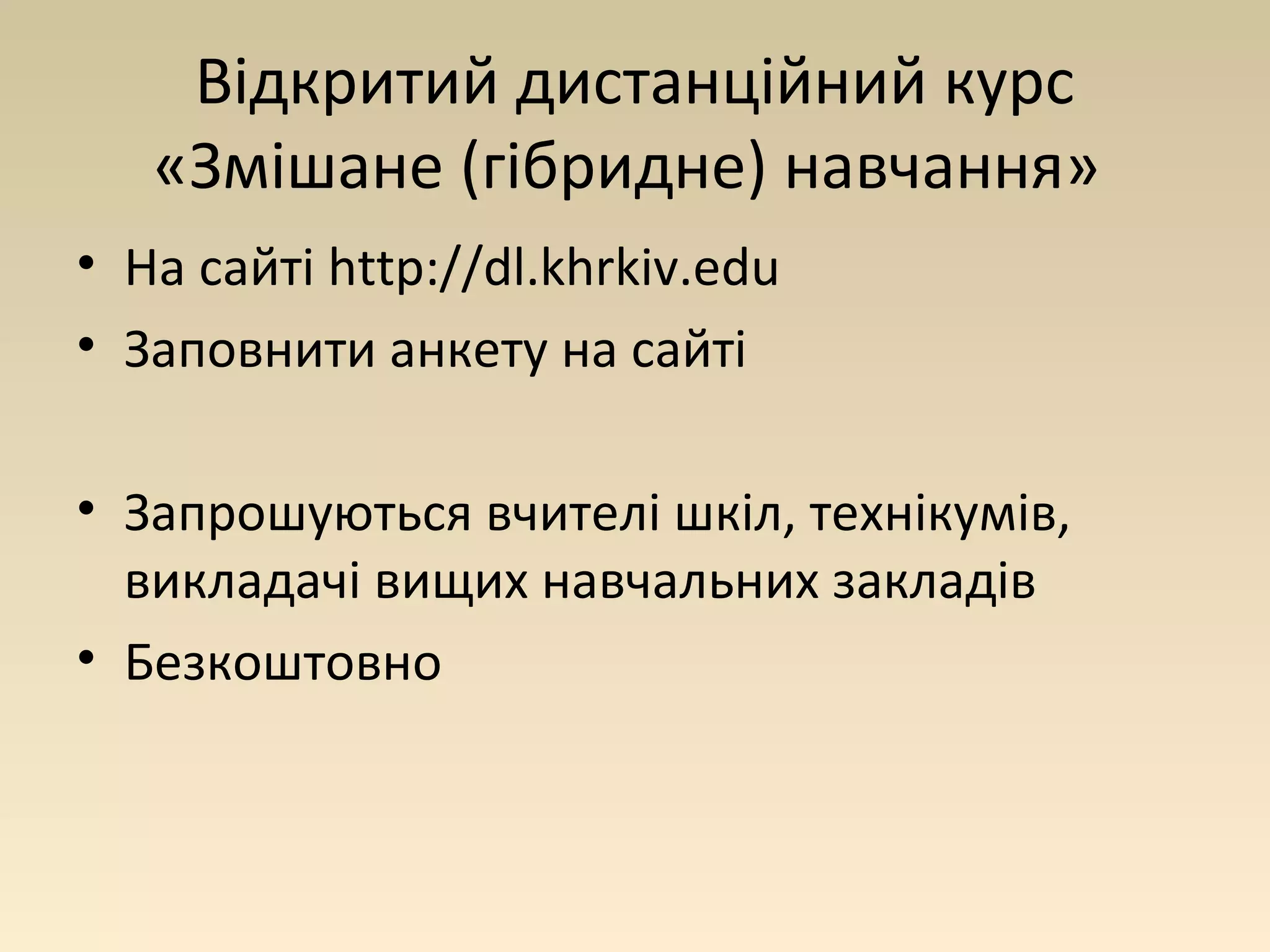 Відкритий дистанційний курс «Змішане (гібридне) навчання»

• На сайті http://dl.khrkiv.edu
• Заповнити анкету на сайті

• Запрошуються вчителі шкіл, технікумів, викладачі вищих навчальних закладів
• Безкоштовно